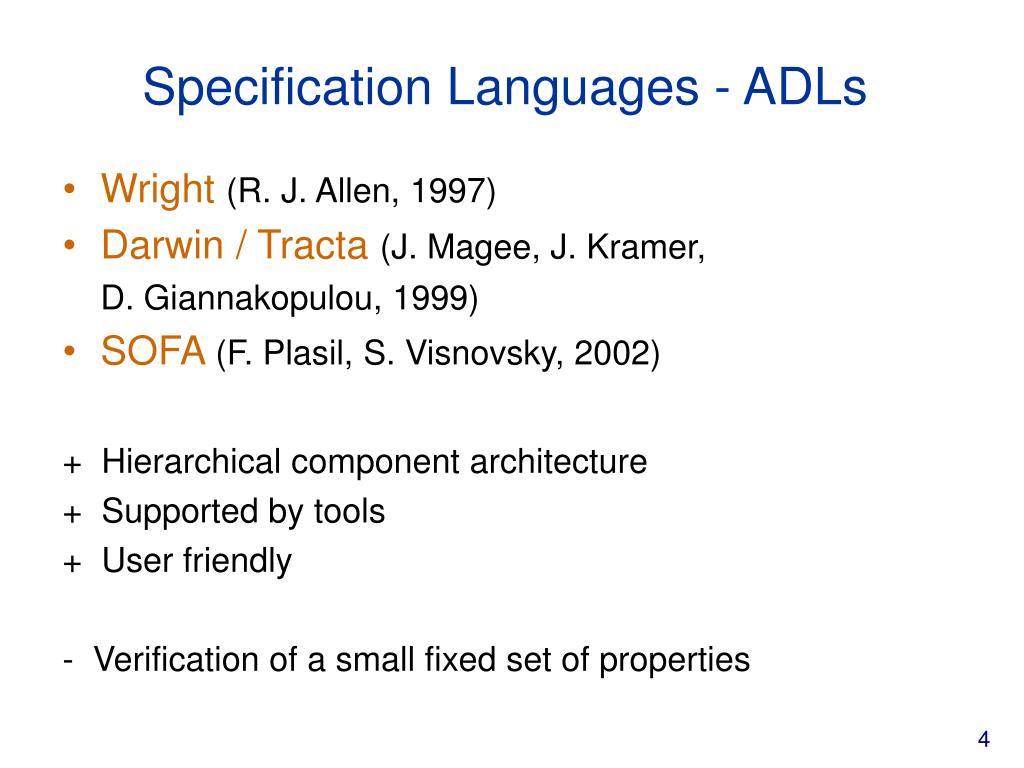 Specification Languages - ADLs

• Wright (R. J. Allen, 1997)
• Darwin / Tracta (J. Magee, J. Kramer, D. Giannakopulou, 1999)
• SOFA (F. Plasil, S. Visnovsky, 2002)

+ Hierarchical component architecture
+ Supported by tools
+ User friendly

- Verification of a small fixed set of properties

4